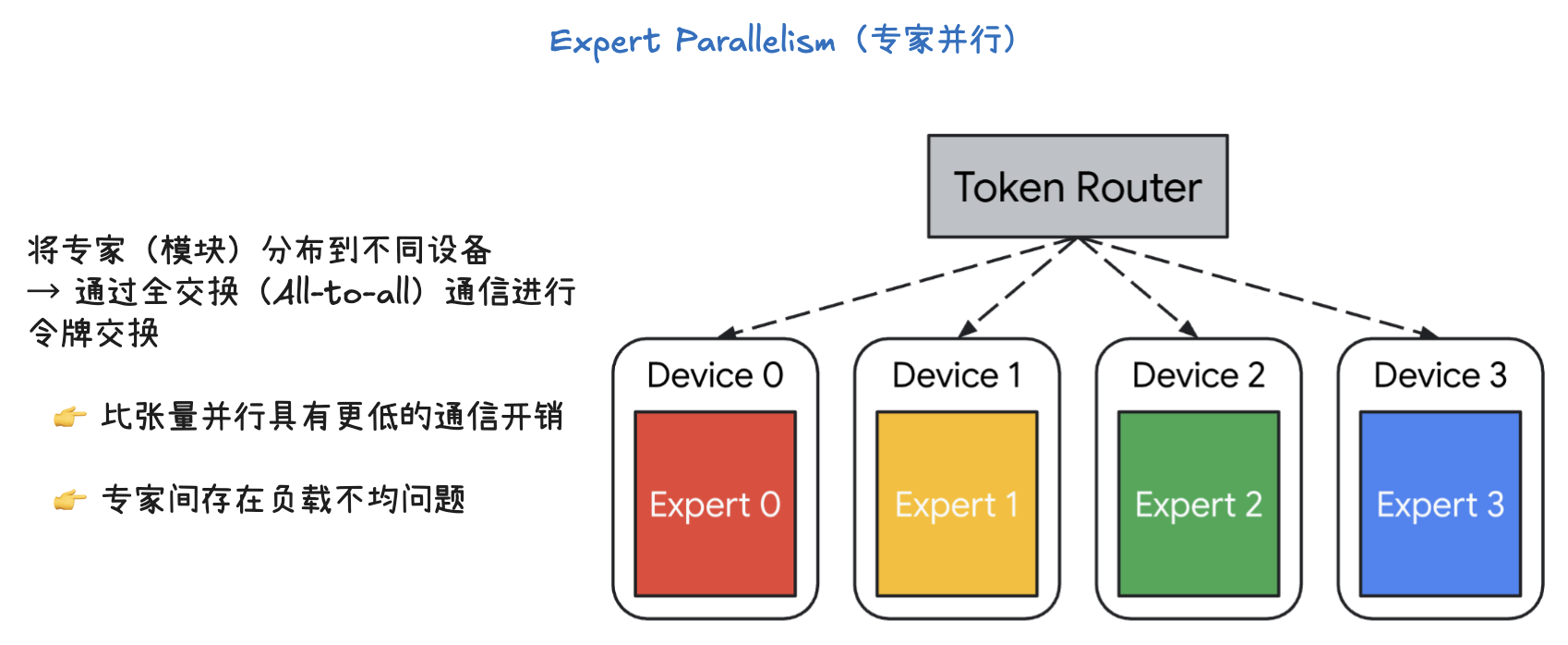 Expert Parallelism（专家并行）

将专家（模块）分布到不同设备
→ 通过全交换（All-to-all）通信进行令牌交换

👉 比张量并行具有更低的通信开销

👉 专家间存在负载不均问题

Token Router

Device 0
Expert 0

Device 1
Expert 1

Device 2
Expert 2

Device 3
Expert 3